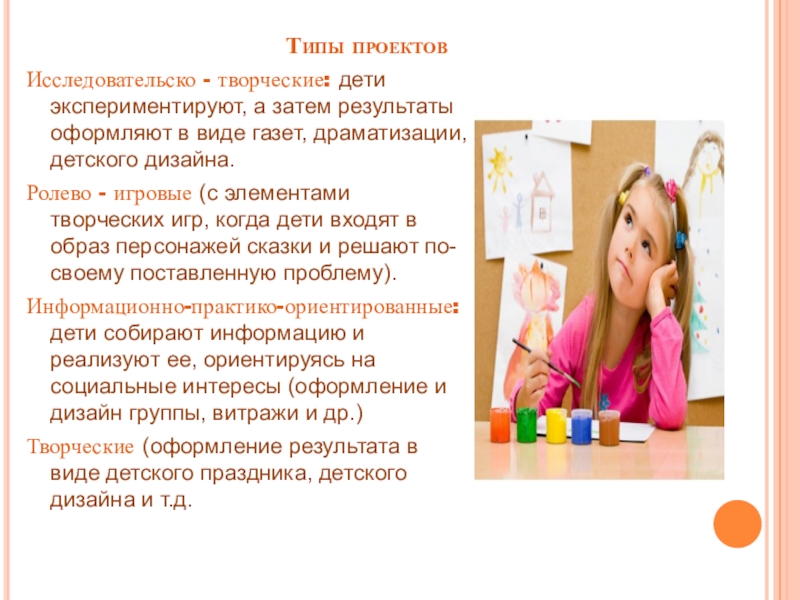 Типы проектов

Исследовательско - творческие: дети экспериментируют, а затем результаты оформляют в виде газет, драматизации, детского дизайна.

Ролево - игровые (с элементами творческих игр, когда дети входят в образ персонажей сказки и решают по-своему поставленную проблему).

Информационно-практико-ориентированные: дети собирают информацию и реализуют ее, ориентируясь на социальные интересы (оформление и дизайн группы, витражи и др.)

Творческие (оформление результата в виде детского праздника, детского дизайна и т.д.